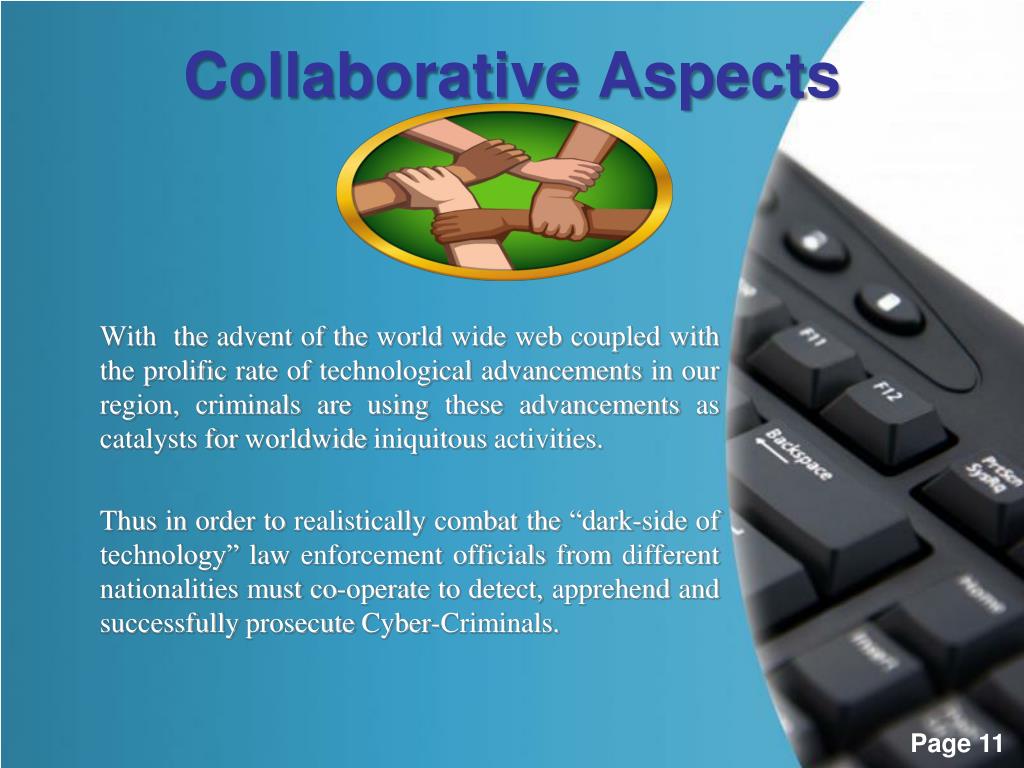 Collaborative Aspects

With the advent of the world wide web coupled with the prolific rate of technological advancements in our region, criminals are using these advancements as catalysts for worldwide iniquitous activities.

Thus in order to realistically combat the “dark-side of technology” law enforcement officials from different nationalities must co-operate to detect, apprehend and successfully prosecute Cyber-Criminals.

F11
F12
Backspace
PrtScn SysRq
Home
Insert

Page 11